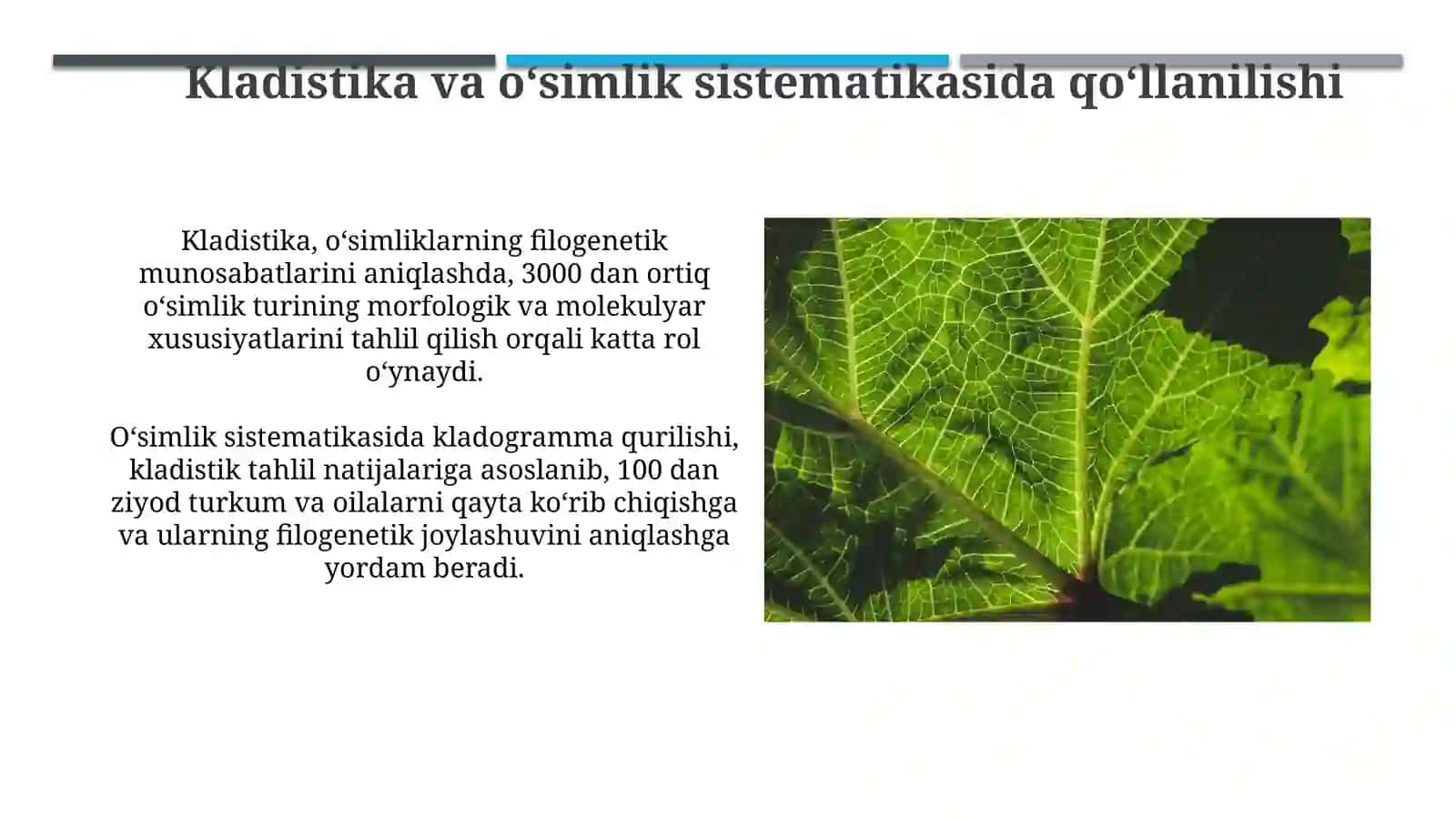 Kladistika va o‘simlik sistematikasida qo‘llanilishi

Kladistika, o‘simliklarning filogenetik munosabatlarini aniqlashda, 3000 dan ortiq o‘simlik turining morfologik va molekulyar xususiyatlarini tahlil qilish orqali katta rol o‘ynaydi.

O‘simlik sistematikasida kladogramma qurilishi, kladistik tahlil natijalariga asoslanib, 100 dan ziyod turkum va oilalarni qayta ko‘rib chiqishga va ularning filogenetik joylashuvini aniqlashga yordam beradi.